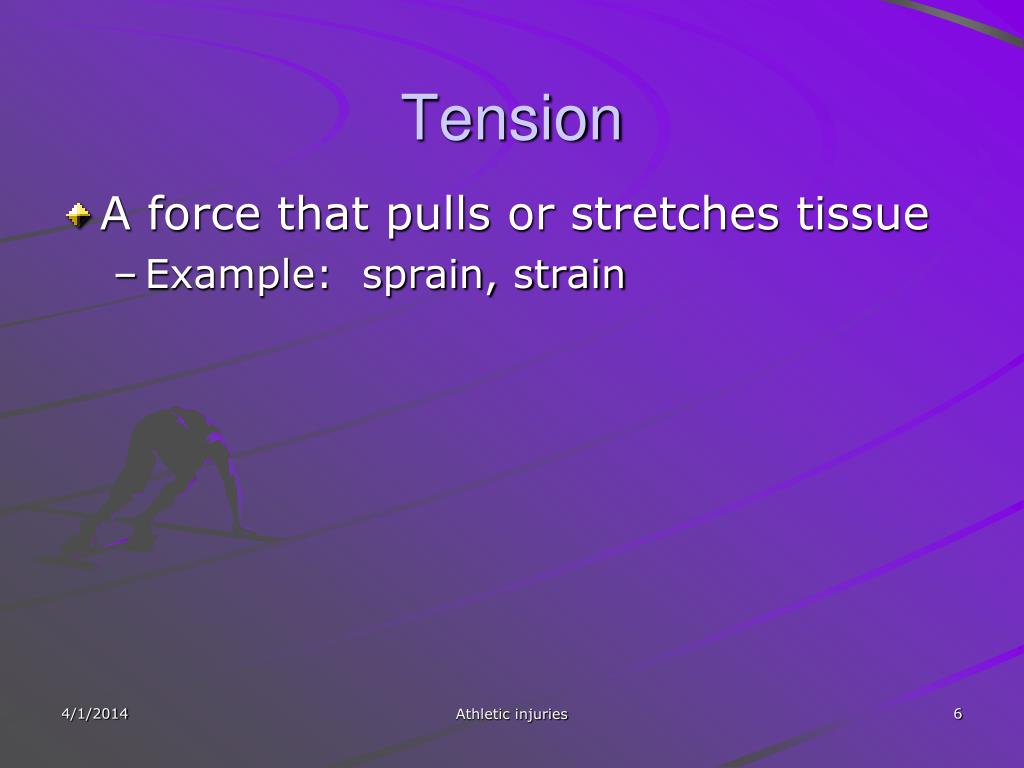 Tension

A force that pulls or stretches tissue
– Example:  sprain, strain

4/1/2014

Athletic injuries

6